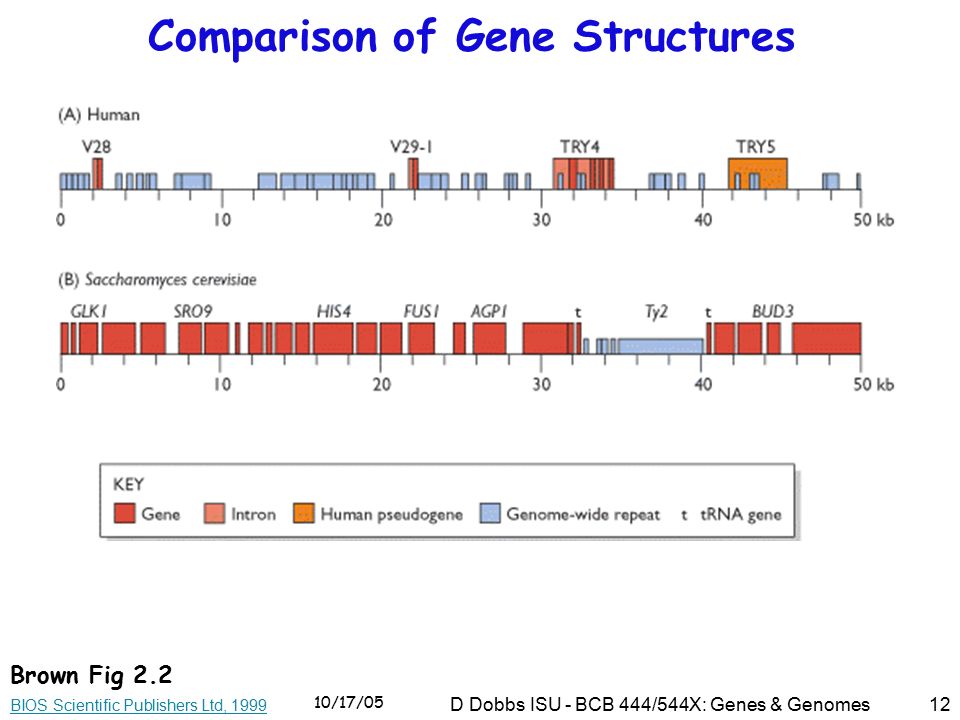 Comparison of Gene Structures

(A) Human

V28
V29-1
TRY4
TRY5

0
10
20
30
40
50 kb

(B) Saccharomyces cerevisiae

GLK1
SRO9
HIS4
FUS1
AGP1
t
Ty2
t
BUD3

0
10
20
30
40
50 kb

KEY
Gene
Intron
Human pseudogene
Genome-wide repeat
t tRNA gene

Brown Fig 2.2
BIOS Scientific Publishers Ltd, 1999

10/17/05

D Dobbs ISU - BCB 444/544X: Genes & Genomes

12